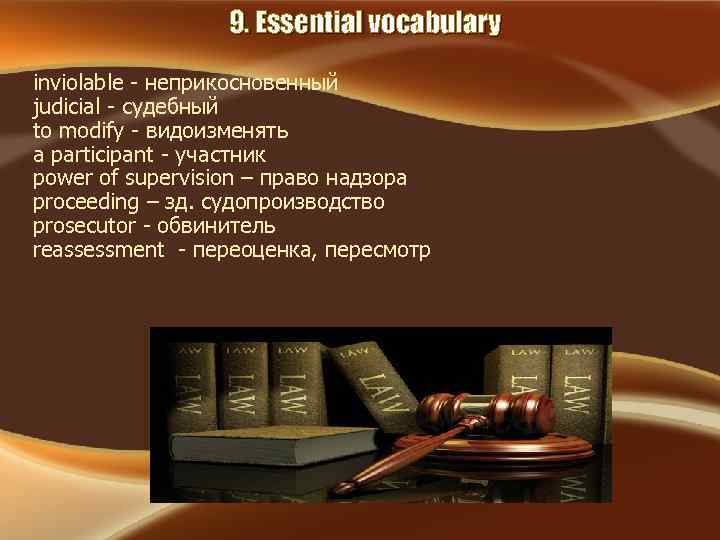 9. Essential vocabulary

inviolable - неприкосновенный
judicial - судебный
to modify - видоизменять
a participant - участник
power of supervision – право надзора
proceeding – зд. судопроизводство
prosecutor - обвинитель
reassessment - переоценка, пересмотр

LAW LAW LAW LAW LAW LAW
LAW LAW LAW LAW LAW LAW